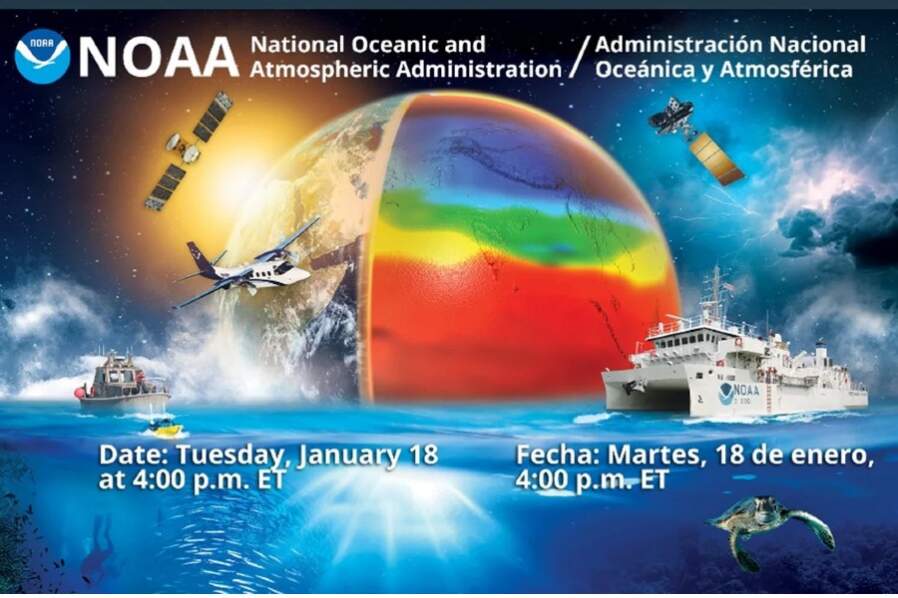 NOAA

NOAA National Oceanic and Atmospheric Administration / Administración Nacional Oceánica y Atmosférica

NOAA

Date: Tuesday, January 18 at 4:00 p.m. ET

Fecha: Martes, 18 de enero, 4:00 p.m. ET